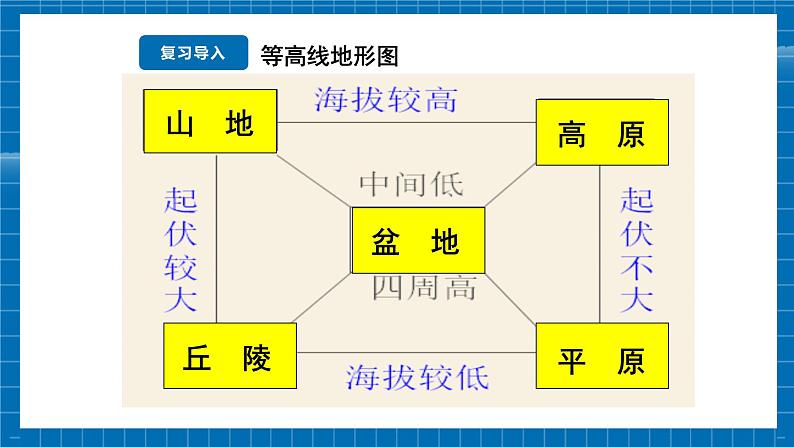 复习导入 等高线地形图

山 地

海拔较高

高 原

起伏较大

中间低

盆 地

四周高

起伏不大

丘 陵

海拔较低

平 原